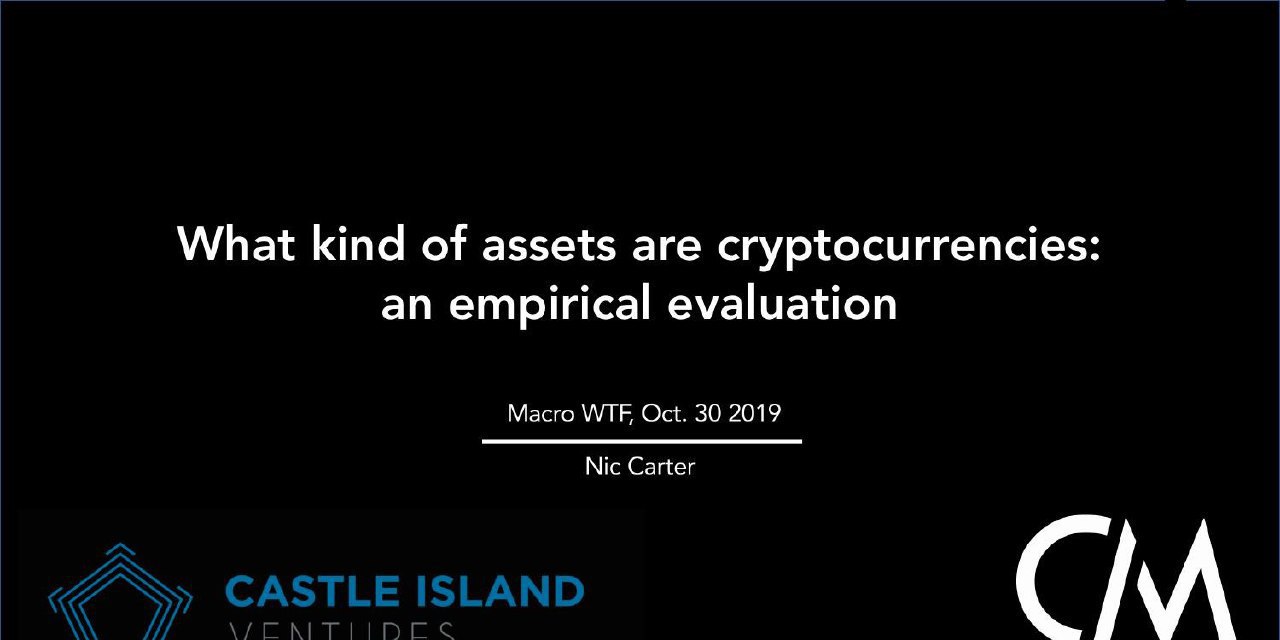 What kind of assets are cryptocurrencies: an empirical evaluation

Macro WTF, Oct. 30 2019

Nic Carter

CASTLE ISLAND
VENTURES

CM